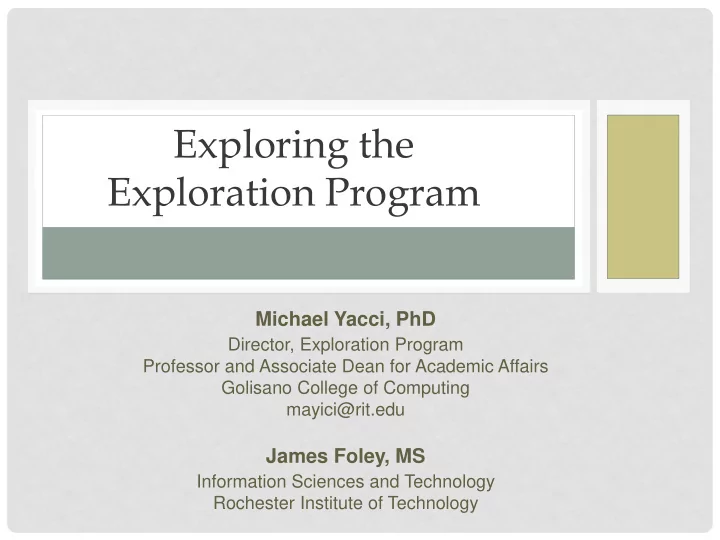 Exploring the Exploration Program

Michael Yacci, PhD
Director, Exploration Program
Professor and Associate Dean for Academic Affairs
Golisano College of Computing
mayici@rit.edu

James Foley, MS
Information Sciences and Technology
Rochester Institute of Technology